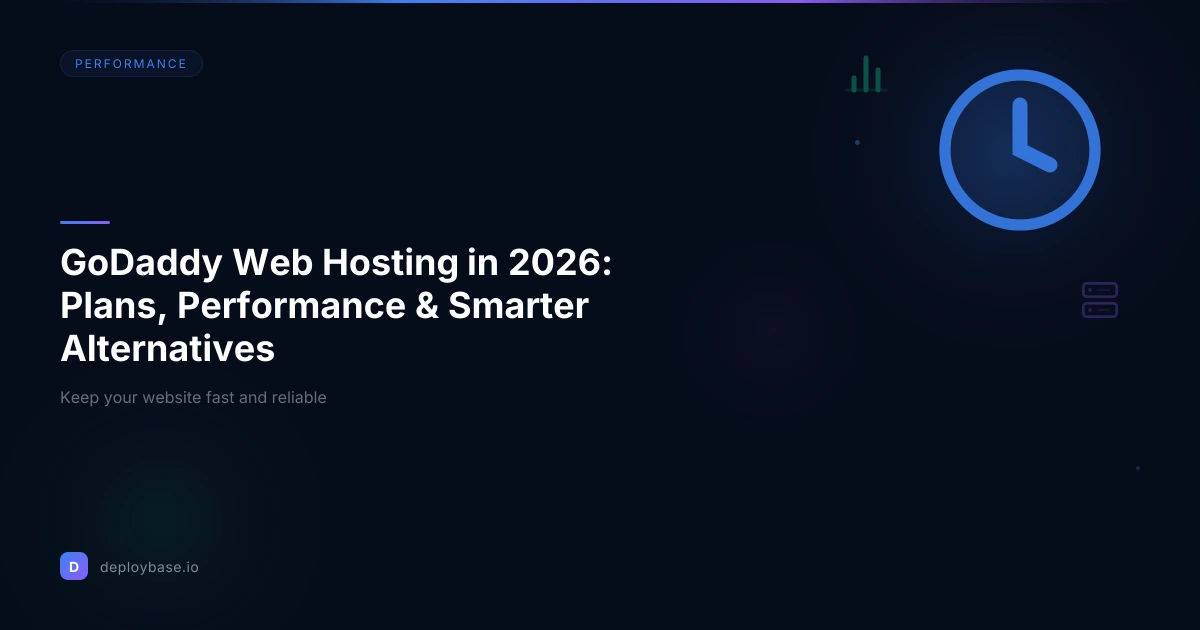 PERFORMANCE

GoDaddy Web Hosting in 2026: Plans, Performance & Smarter Alternatives

Keep your website fast and reliable

D

deploybase.io